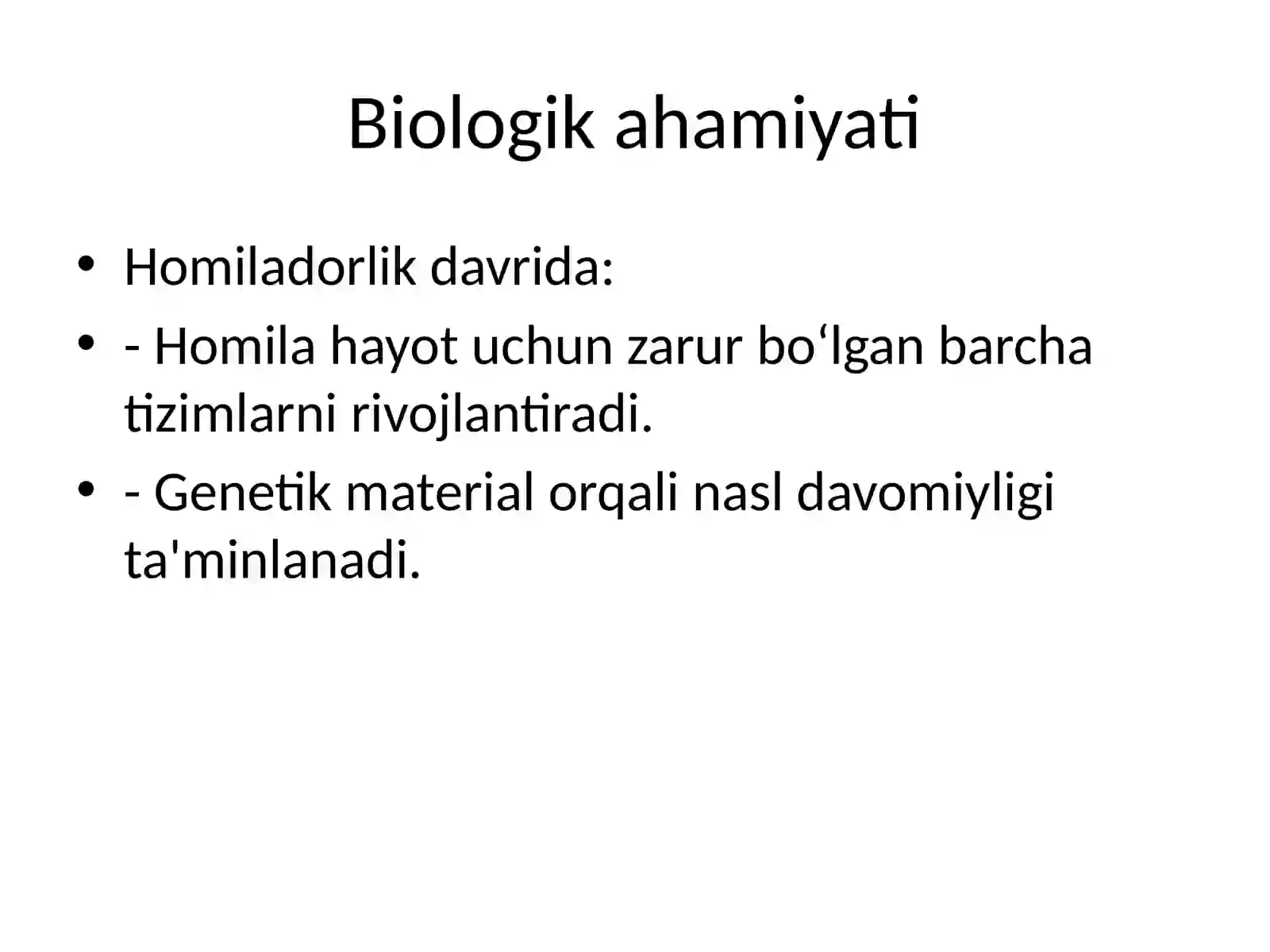 Biologik ahamiyati

• Homiladorlik davrida:
• - Homila hayot uchun zarur bo‘lgan barcha tizimlarni rivojlantiradi.
• - Genetik material orqali nasl davomiyligi ta'minlanadi.